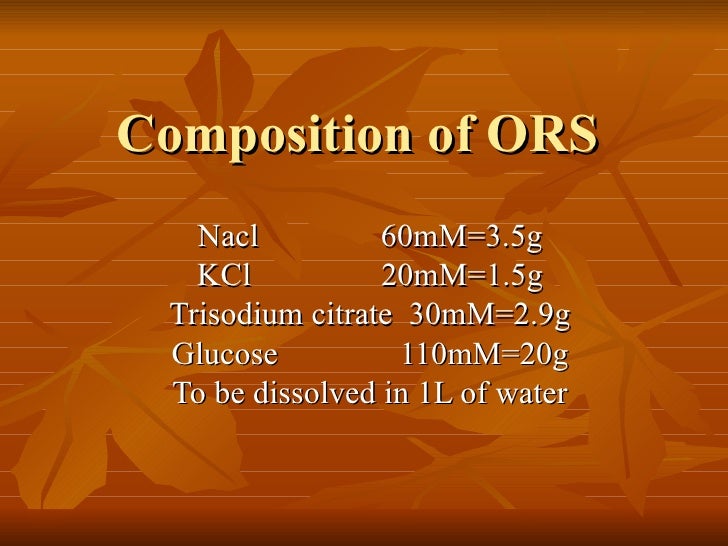 Composition of ORS

Nacl 60mM=3.5g
KCl 20mM=1.5g
Trisodium citrate 30mM=2.9g
Glucose 110mM=20g
To be dissolved in 1L of water